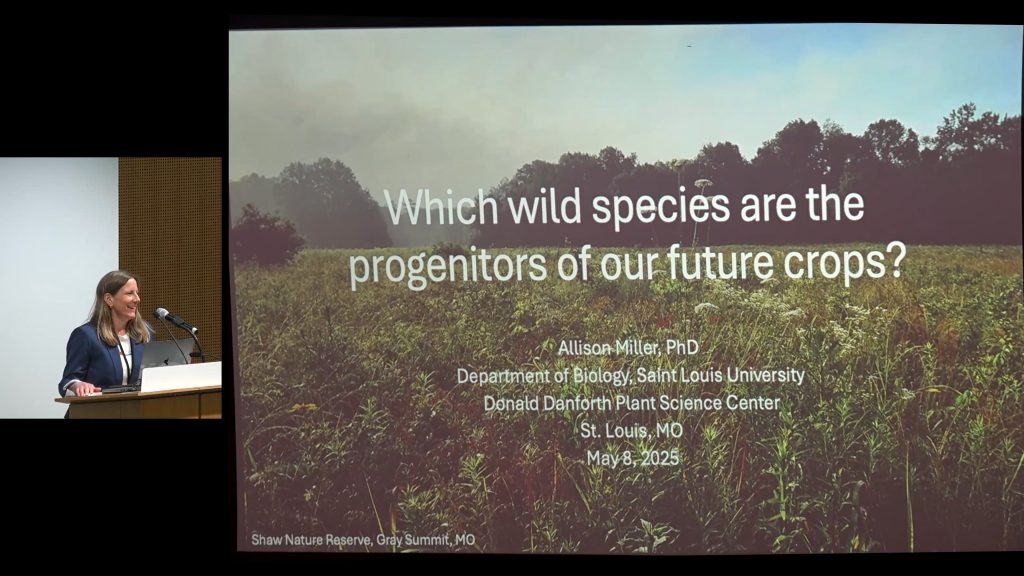 Which wild species are the progenitors of our future crops?

Allison Miller, PhD
Department of Biology, Saint Louis University
Donald Danforth Plant Science Center
St. Louis, MO
May 8, 2025

Shaw Nature Reserve, Gray Summit, MO